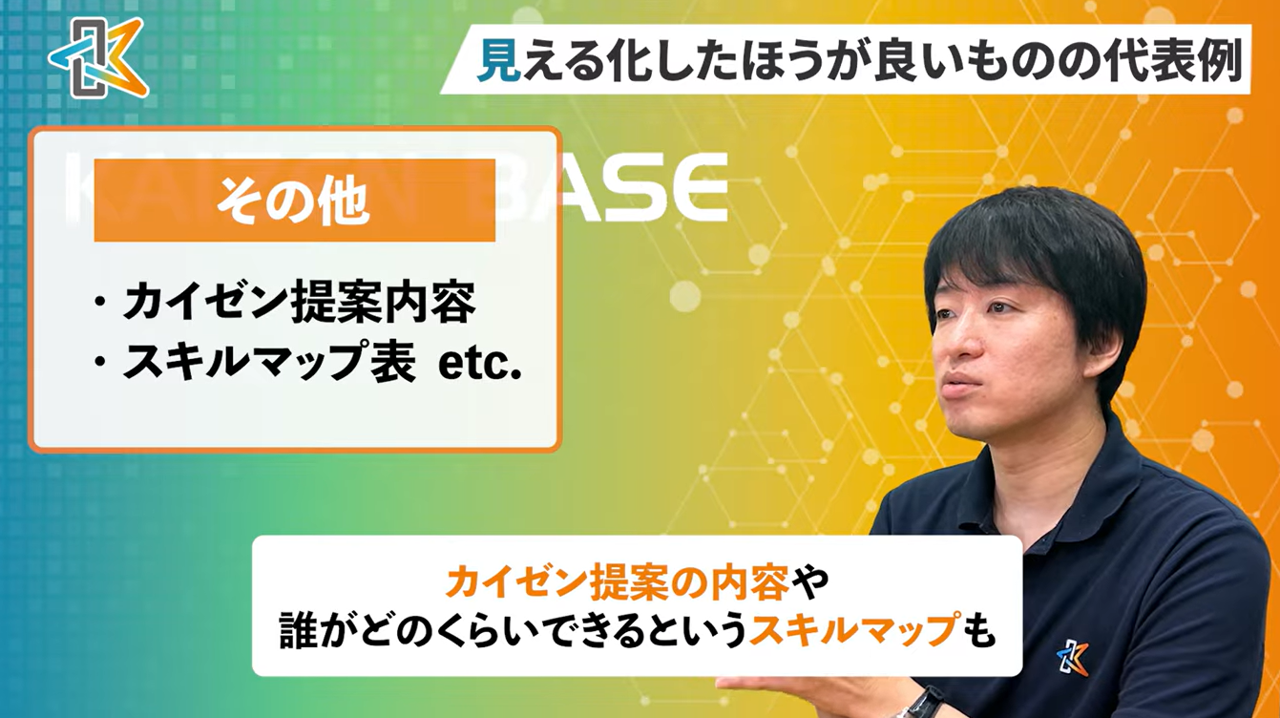 見える化したほうが良いものの代表例

KAIZEN BASE

その他

・カイゼン提案内容
・スキルマップ表 etc.

カイゼン提案の内容や
誰がどのくらいできるというスキルマップも